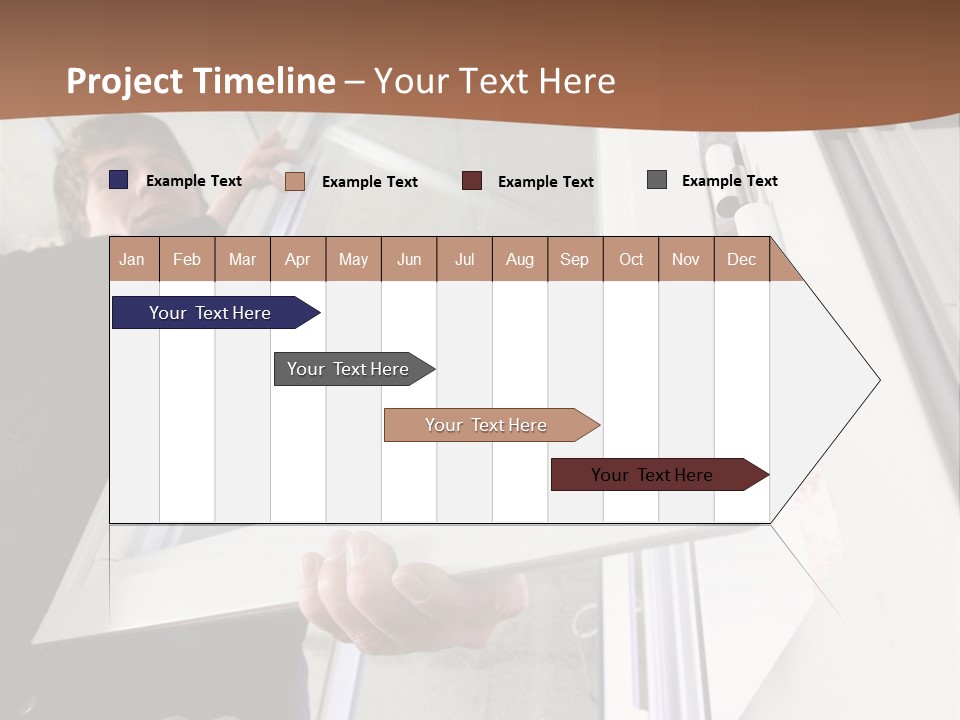 Project Timeline – Your Text Here

Example Text
Example Text
Example Text
Example Text

| Jan | Feb | Mar | Apr | May | Jun | Jul | Aug | Sep | Oct | Nov | Dec |
|---|---|---|---|---|---|---|---|---|---|---|---|

Your Text Here
Your Text Here
Your Text Here
Your Text Here